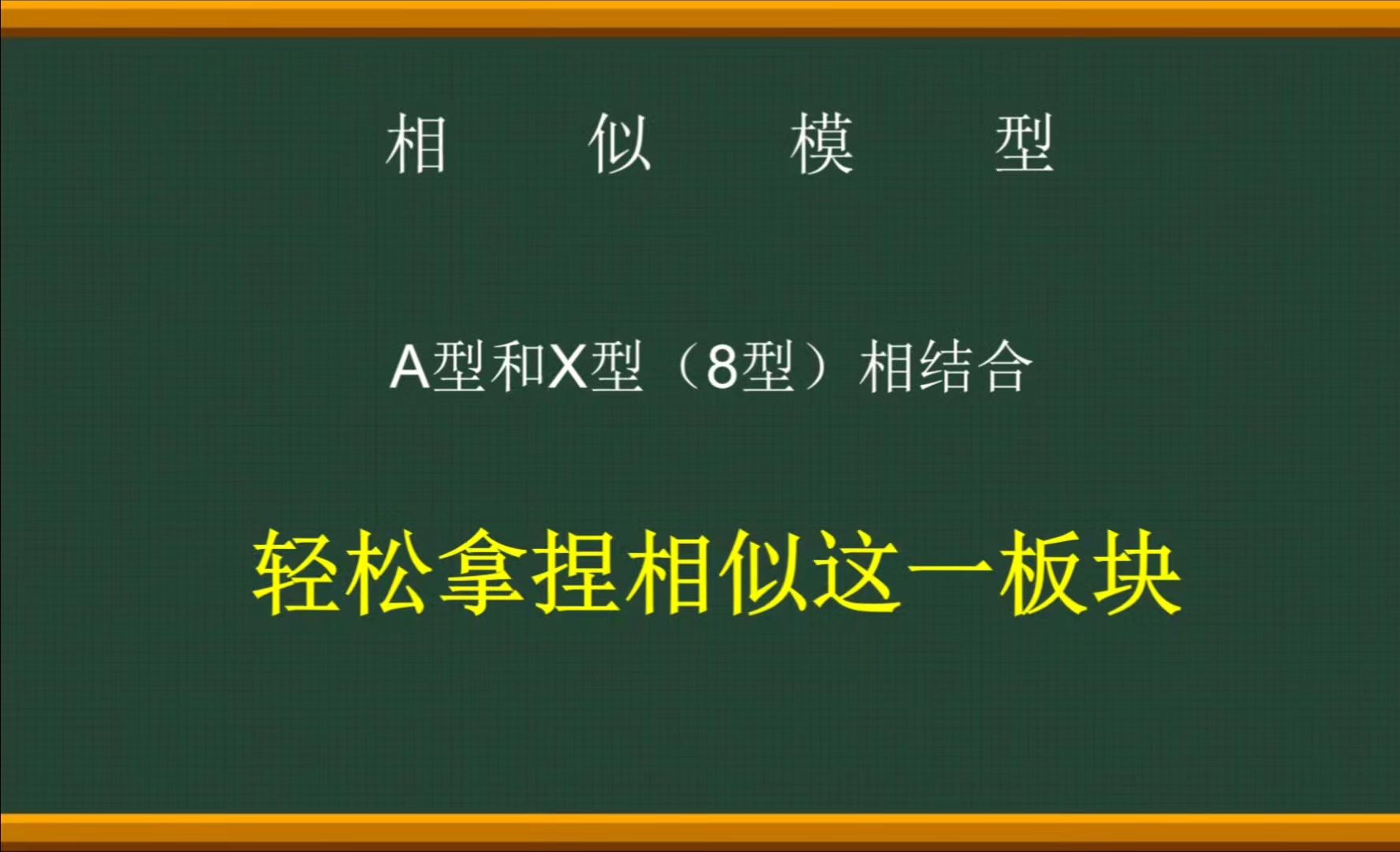 相　似　模　型

A型和X型（8型）相结合

轻松拿捏相似这一板块